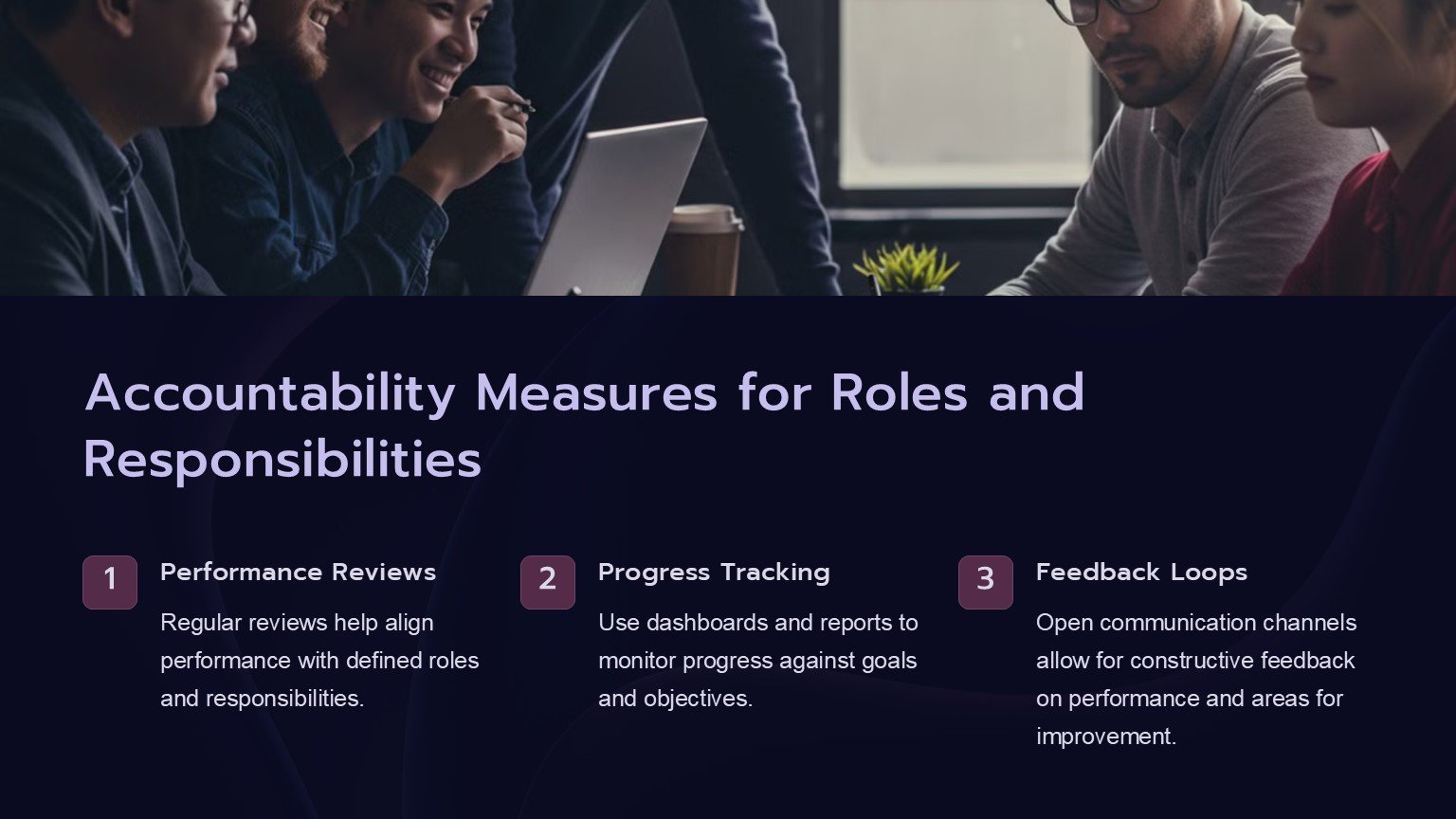 Accountability Measures for Roles and Responsibilities

1

Performance Reviews

Regular reviews help align performance with defined roles and responsibilities.

2

Progress Tracking

Use dashboards and reports to monitor progress against goals and objectives.

3

Feedback Loops

Open communication channels allow for constructive feedback on performance and areas for improvement.